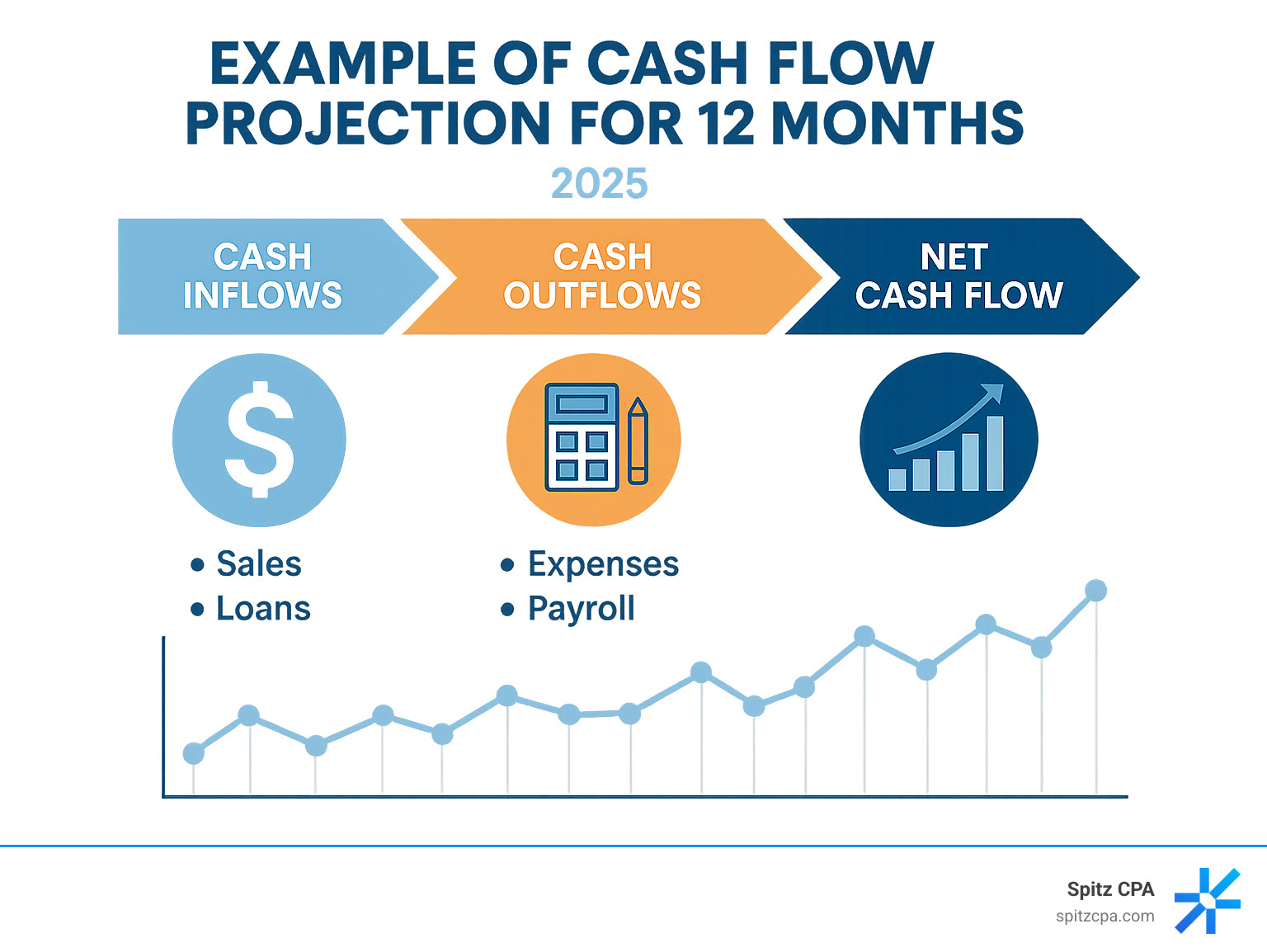 EXAMPLE OF CASH FLOW PROJECTION FOR 12 MONTHS

2025

CASH INFLOWS

CASH OUTFLOWS

NET CASH FLOW

$

• Sales
• Loans

• Expenses
• Payroll

Spitz CPA
spitzcpa.com